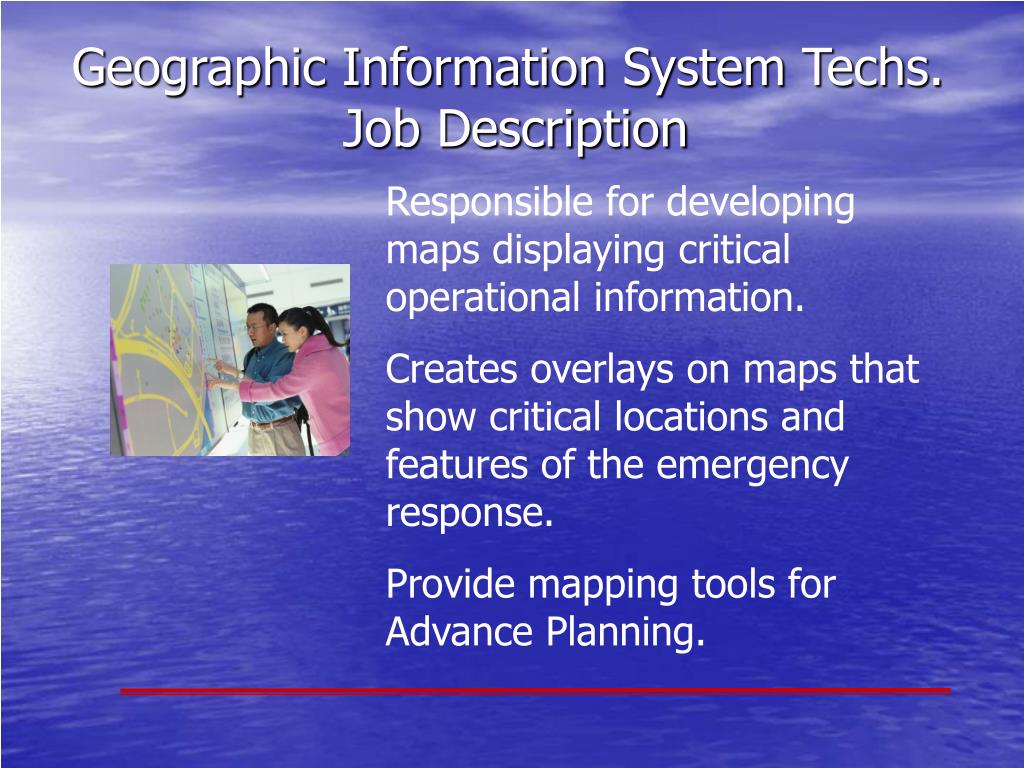 Geographic Information System Techs. Job Description

Responsible for developing maps displaying critical operational information.

Creates overlays on maps that show critical locations and features of the emergency response.

Provide mapping tools for Advance Planning.